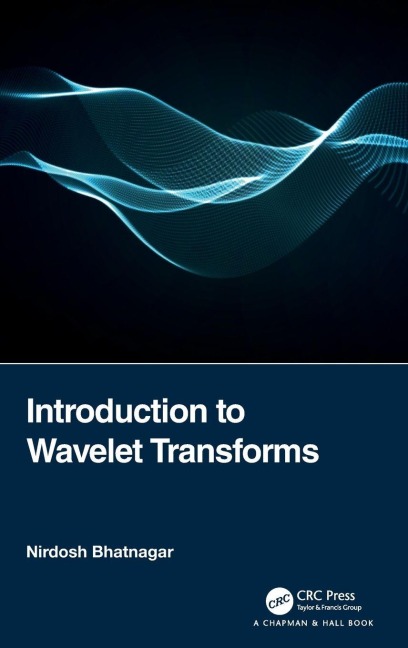 Introduction to Wavelet Transforms

Nirdosh Bhatnagar

CRC
CRC Press
Taylor & Francis Group
A CHAPMAN & HALL BOOK